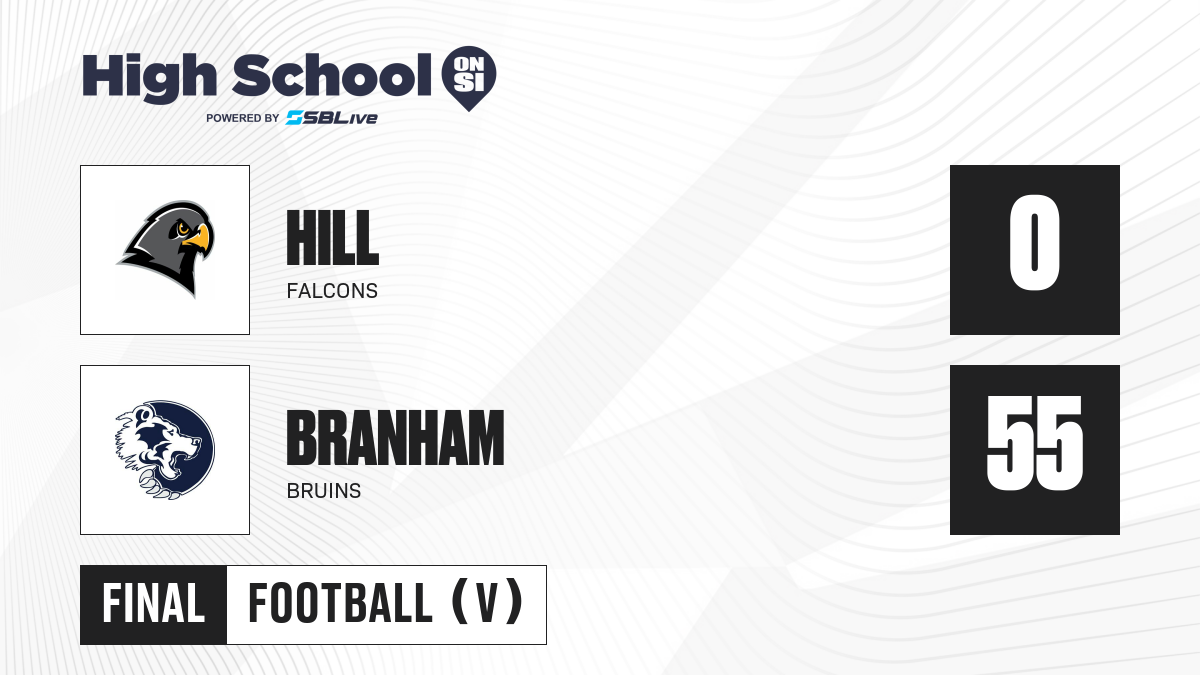 High School ON SI
POWERED BY SBLive

HILL
FALCONS

0

BRANHAM
BRUINS

55

FINAL FOOTBALL (V)